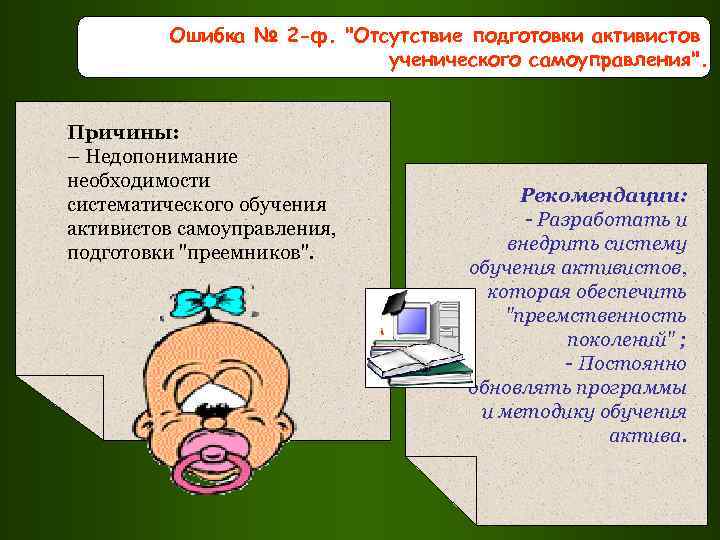 Ошибка № 2-ф. "Отсутствие подготовки активистов ученического самоуправления".

Причины:
– Недопонимание необходимости систематического обучения активистов самоуправления, подготовки "преемников".

Рекомендации:
- Разработать и внедрить систему обучения активистов, которая обеспечить "преемственность поколений" ;
- Постоянно обновлять программы и методику обучения актива.